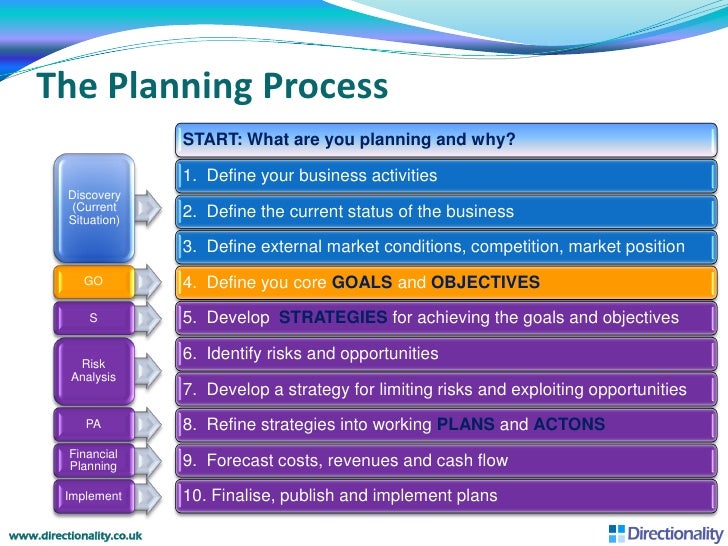 The Planning Process

START: What are you planning and why?

Discovery (Current Situation)

1. Define your business activities

2. Define the current status of the business

3. Define external market conditions, competition, market position

GO

4. Define you core GOALS and OBJECTIVES

S

5. Develop STRATEGIES for achieving the goals and objectives

Risk Analysis

6. Identify risks and opportunities

7. Develop a strategy for limiting risks and exploiting opportunities

PA

8. Refine strategies into working PLANS and ACTONS

Financial Planning

9. Forecast costs, revenues and cash flow

Implement

10. Finalise, publish and implement plans

www.directionality.co.uk

Directionality